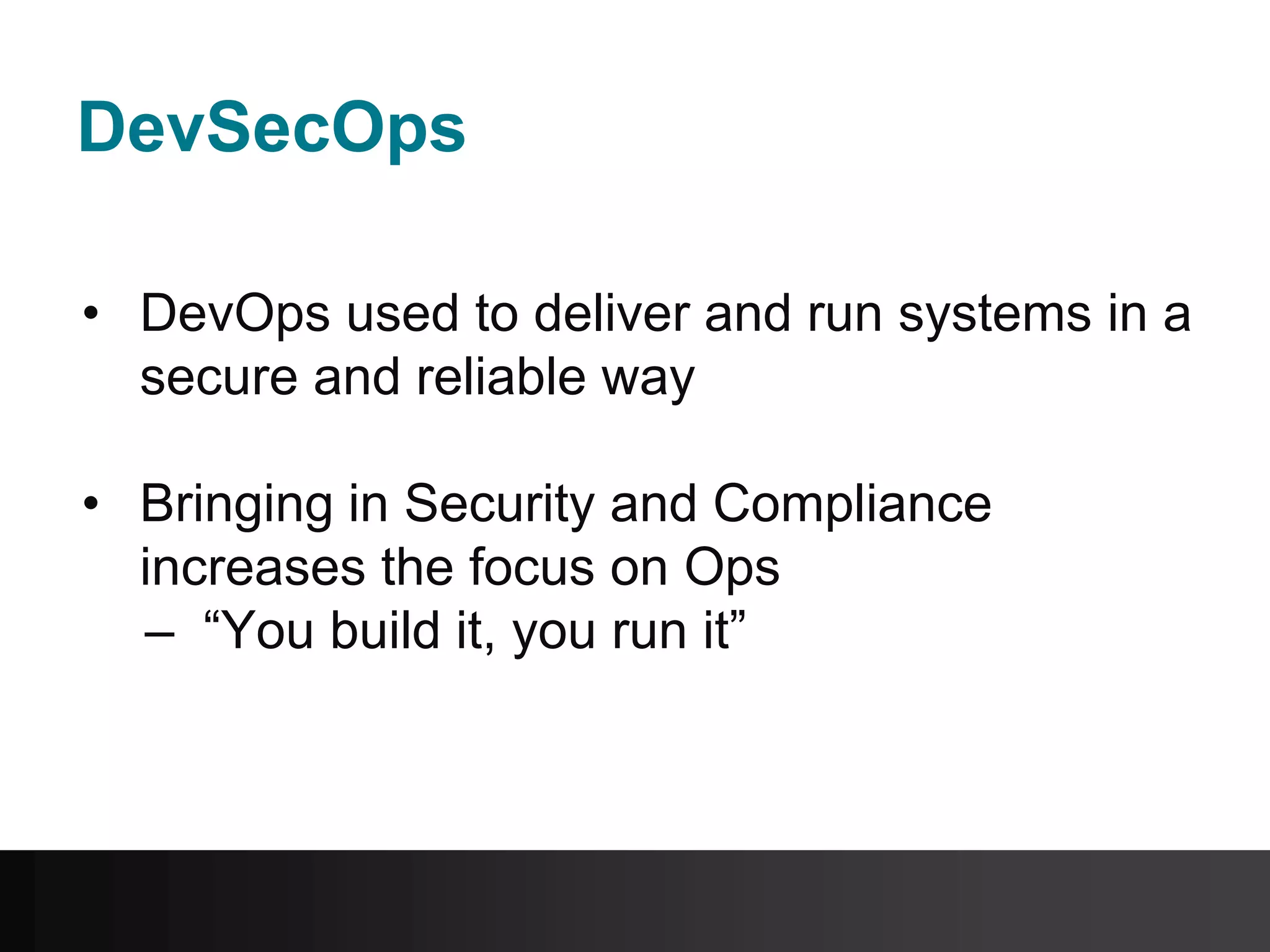 DevSecOps

• DevOps used to deliver and run systems in a secure and reliable way

• Bringing in Security and Compliance increases the focus on Ops
– “You build it, you run it”